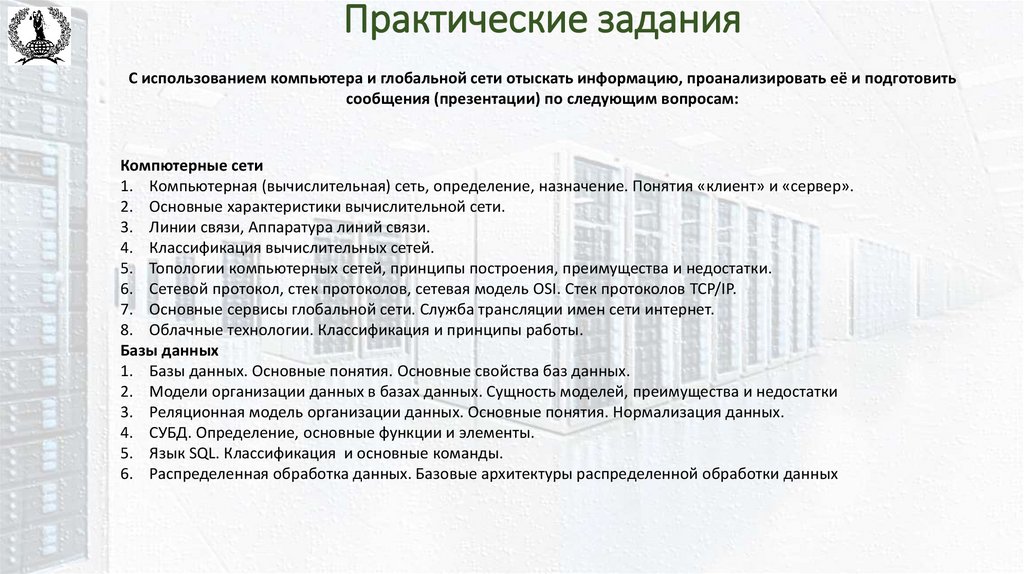 Практические задания

С использованием компьютера и глобальной сети отыскать информацию, проанализировать её и подготовить сообщения (презентации) по следующим вопросам:

Компютерные сети
1. Компьютерная (вычислительная) сеть, определение, назначение. Понятия «клиент» и «сервер».
2. Основные характеристики вычислительной сети.
3. Линии связи, Аппаратура линий связи.
4. Классификация вычислительных сетей.
5. Топологии компьютерных сетей, принципы построения, преимущества и недостатки.
6. Сетевой протокол, стек протоколов, сетевая модель OSI. Стек протоколов TCP/IP.
7. Основные сервисы глобальной сети. Служба трансляции имен сети интернет.
8. Облачные технологии. Классификация и принципы работы.
Базы данных
1. Базы данных. Основные понятия. Основные свойства баз данных.
2. Модели организации данных в базах данных. Сущность моделей, преимущества и недостатки
3. Реляционная модель организации данных. Основные понятия. Нормализация данных.
4. СУБД. Определение, основные функции и элементы.
5. Язык SQL. Классификация и основные команды.
6. Распределенная обработка данных. Базовые архитектуры распределенной обработки данных